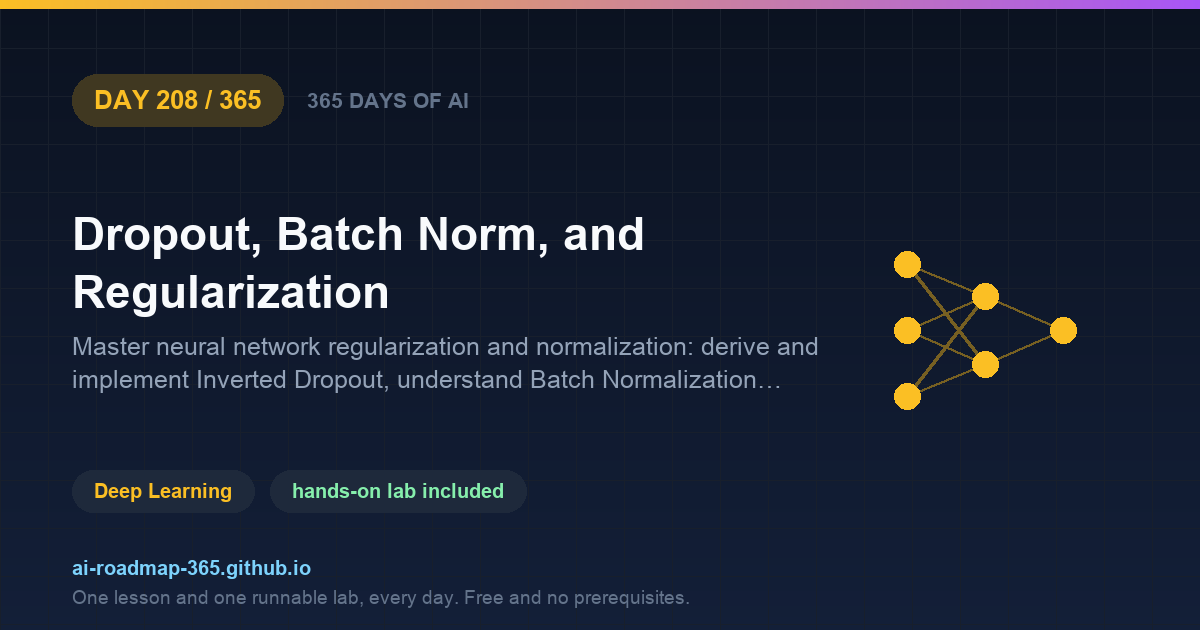 DAY 208 / 365

365 DAYS OF AI

Dropout, Batch Norm, and Regularization

Master neural network regularization and normalization: derive and implement Inverted Dropout, understand Batch Normalization…

Deep Learning

hands-on lab included

ai-roadmap-365.github.io

One lesson and one runnable lab, every day. Free and no prerequisites.